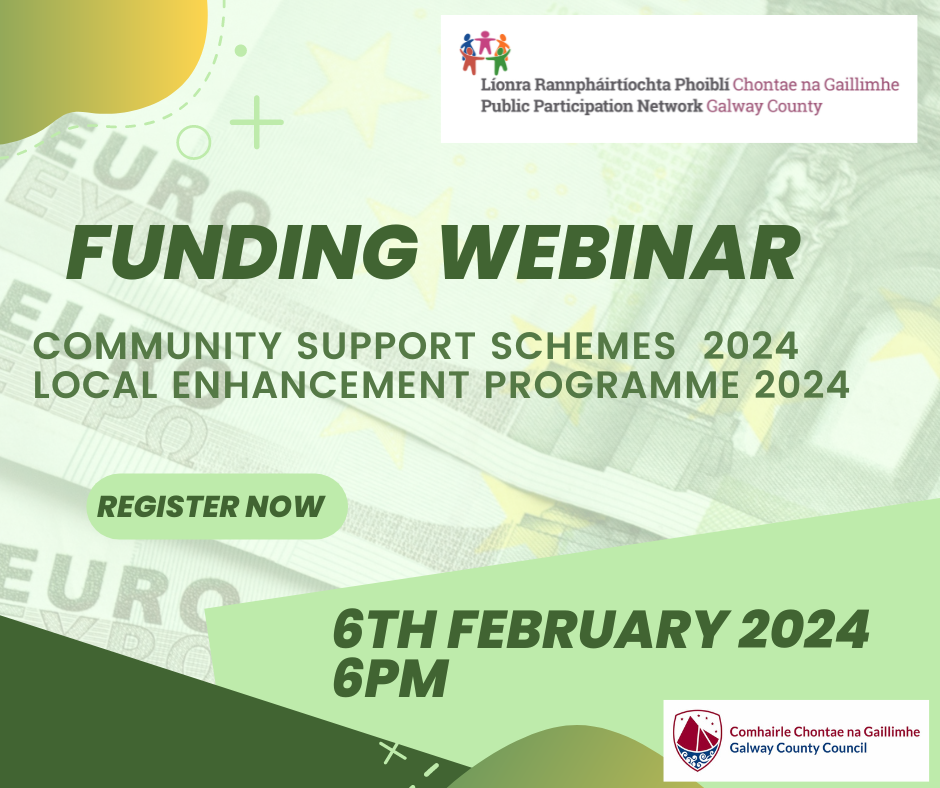 Líonra Rannpháirtíochta Phoiblí Chontae na Gaillimhe
Public Participation Network Galway County

FUNDING WEBINAR

COMMUNITY SUPPORT SCHEMES 2024
LOCAL ENHANCEMENT PROGRAMME 2024

REGISTER NOW

6TH FEBRUARY 2024
6PM

Comhairle Chontae na Gaillimhe
Galway County Council